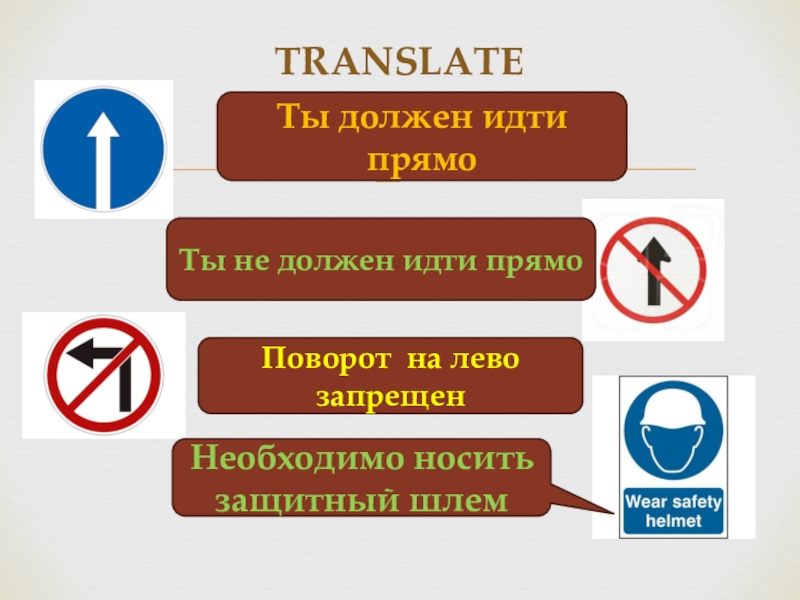 TRANSLATE

Ты должен идти прямо

Ты не должен идти прямо

Поворот  на лево запрещен

Необходимо носить защитный шлем

Wear safety helmet